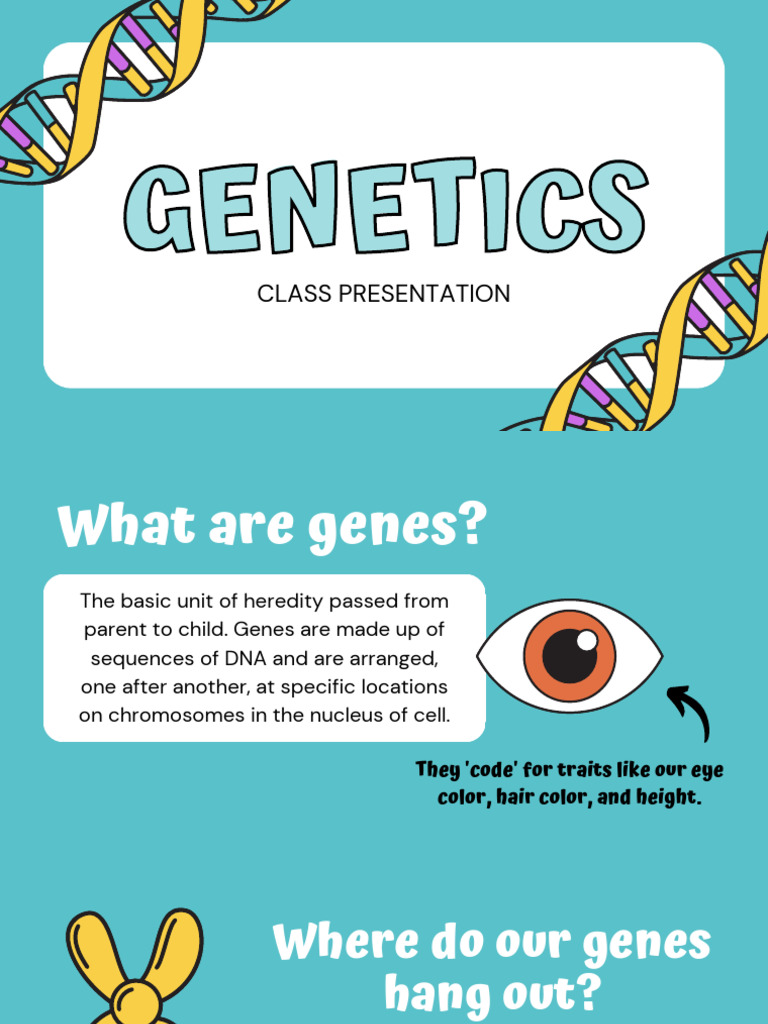 GENETICS

CLASS PRESENTATION

What are genes?

The basic unit of heredity passed from parent to child. Genes are made up of sequences of DNA and are arranged, one after another, at specific locations on chromosomes in the nucleus of cell.

They 'code' for traits like our eye color, hair color, and height.

Where do our genes hang out?